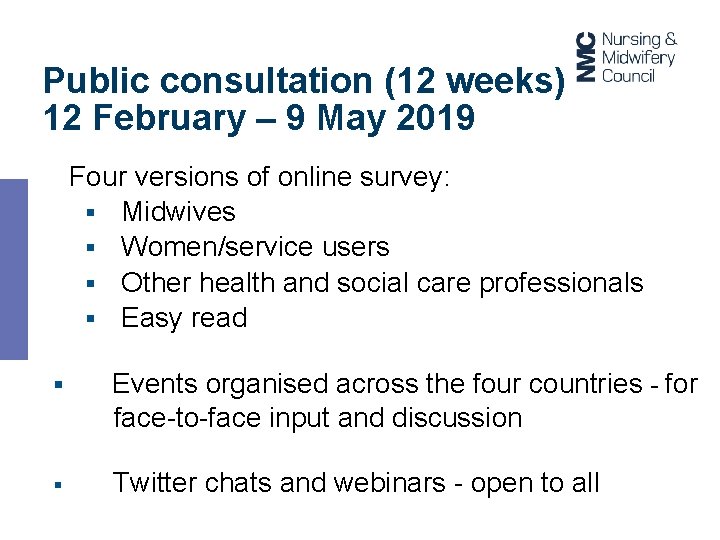 NMC Nursing & Midwifery Council

Public consultation (12 weeks)
12 February – 9 May 2019

Four versions of online survey:
▪ Midwives
▪ Women/service users
▪ Other health and social care professionals
▪ Easy read

▪ Events organised across the four countries - for face-to-face input and discussion

▪ Twitter chats and webinars - open to all